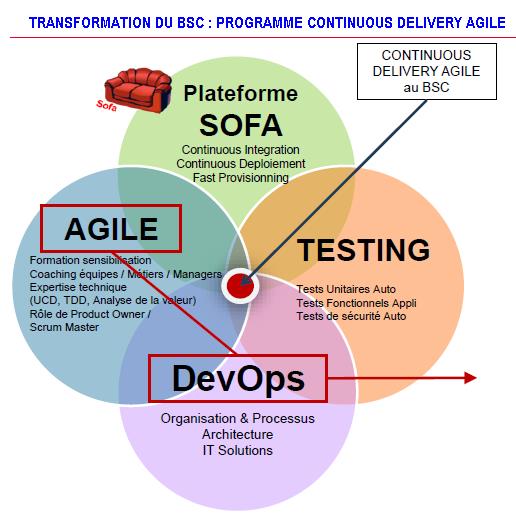 TRANSFORMATION DU BSC : PROGRAMME CONTINUOUS DELIVERY AGILE

CONTINUOUS DELIVERY AGILE au BSC

Sofa

Plateforme
SOFA
Continuous Integration
Continuous Deploiement
Fast Provisionning

AGILE
Formation sensibilisation
Coaching équipes / Métiers / Managers
Expertise technique
(UCD, TDD, Analyse de la valeur)
Rôle de Product Owner /
Scrum Master

TESTING
Tests Unitaires Auto
Tests Fonctionnels Appli
Tests de sécurité Auto

DevOps
Organisation & Processus
Architecture
IT Solutions